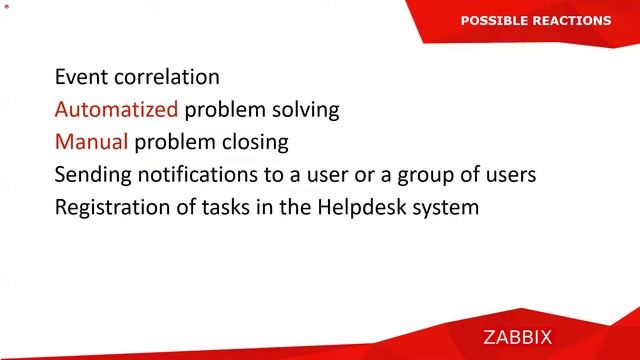 POSSIBLE REACTIONS

Event correlation

Automatized problem solving

Manual problem closing

Sending notifications to a user or a group of users

Registration of tasks in the Helpdesk system

ZABBIX